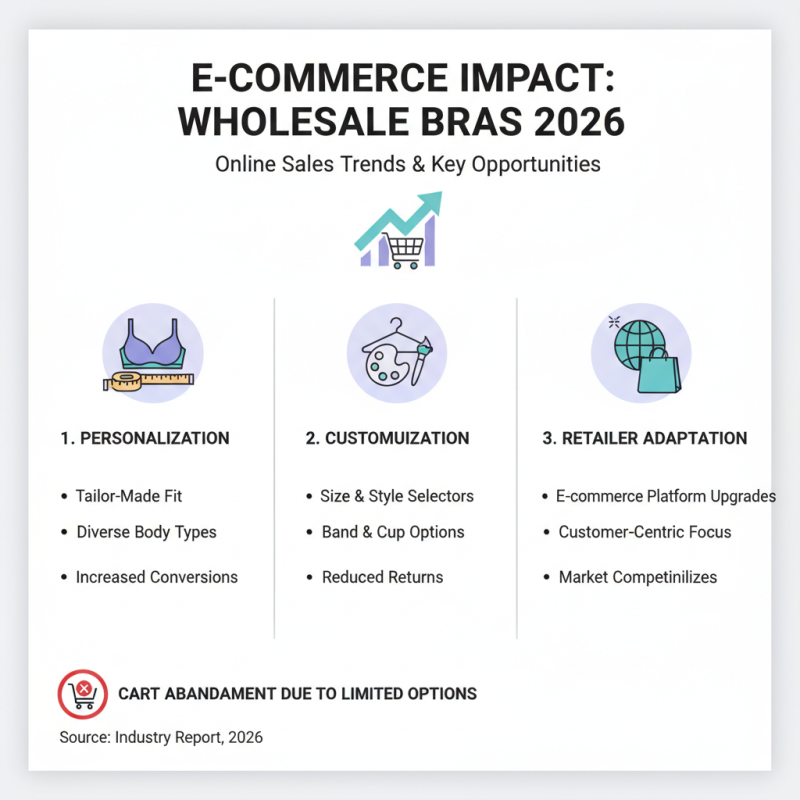 E-COMMERCE IMPACT: WHOLESALE BRAS 2026

Online Sales Trends & Key Opportunities

1. PERSONALIZATION

• Tailor-Made Fit
• Diverse Body Types
• Increased Conversions

2. CUSTOMUIZATION

• Size & Style Selectors
• Band & Cup Options
• Reduced Returns

3. RETAILER ADAPTATION

• E-commerce Platform Upgrades
• Customer-Centric Focus
• Market Competinilizes

CART ABANDAMENT DUE TO LIMITED OPTIONS

Source: Industry Report, 2026